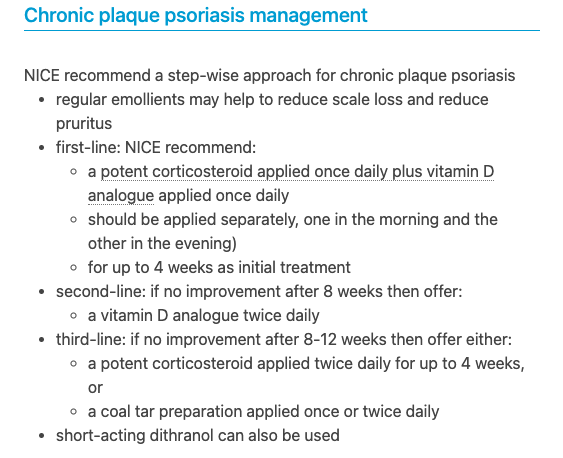 Chronic plaque psoriasis management

NICE recommend a step-wise approach for chronic plaque psoriasis

- regular emollients may help to reduce scale loss and reduce pruritus
- first-line: NICE recommend:
  - a potent corticosteroid applied once daily plus vitamin D analogue applied once daily
  - should be applied separately, one in the morning and the other in the evening)
  - for up to 4 weeks as initial treatment
- second-line: if no improvement after 8 weeks then offer:
  - a vitamin D analogue twice daily
- third-line: if no improvement after 8-12 weeks then offer either:
  - a potent corticosteroid applied twice daily for up to 4 weeks, or
  - a coal tar preparation applied once or twice daily
- short-acting dithranol can also be used